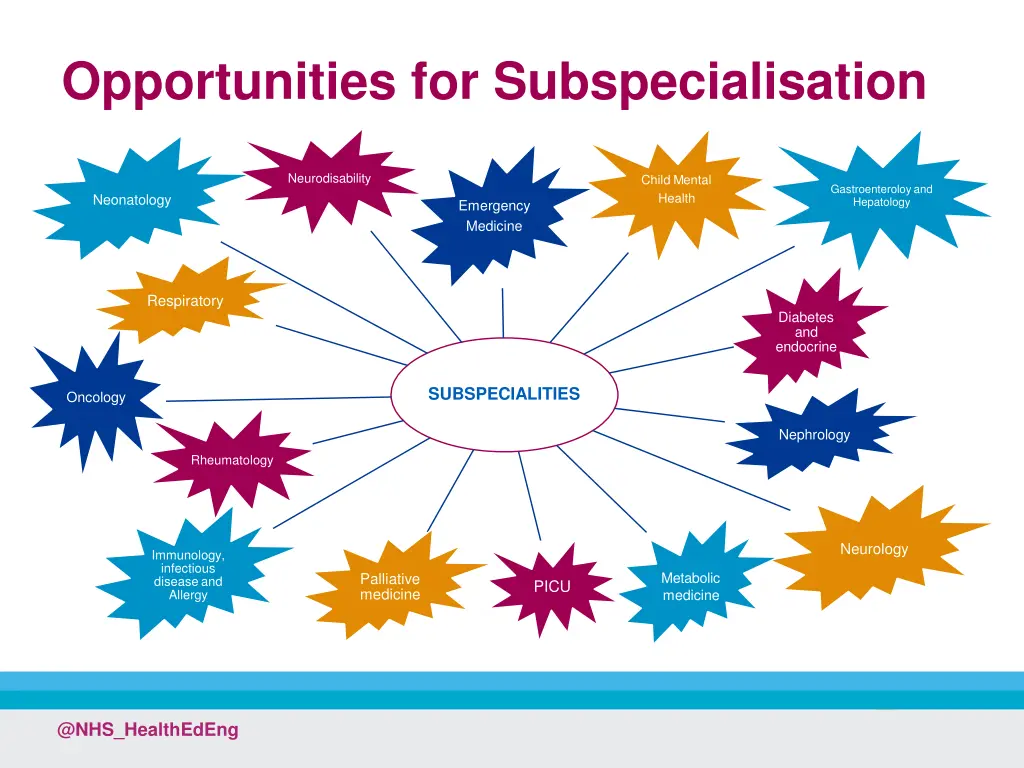 Opportunities for Subspecialisation

Neonatology

Neurodisability

Emergency Medicine

Child Mental Health

Gastroenteroloy and Hepatology

Respiratory

Diabetes and endocrine

Oncology

SUBSPECIALITIES

Nephrology

Rheumatology

Neurology

Immunology, infectious disease and Allergy

Palliative medicine

PICU

Metabolic medicine

@NHS_HealthEdEng